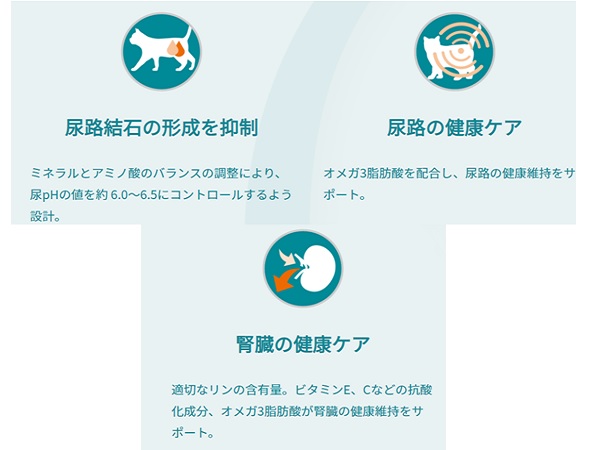 尿路結石の形成を抑制

ミネラルとアミノ酸のバランスの調整により、尿pHの値を約 6.0〜6.5にコントロールするよう設計。

尿路の健康ケア

オメガ3脂肪酸を配合し、尿路の健康維持をサポート。

腎臓の健康ケア

適切なリンの含有量。ビタミンE、Cなどの抗酸化成分、オメガ3脂肪酸が腎臓の健康維持をサポート。